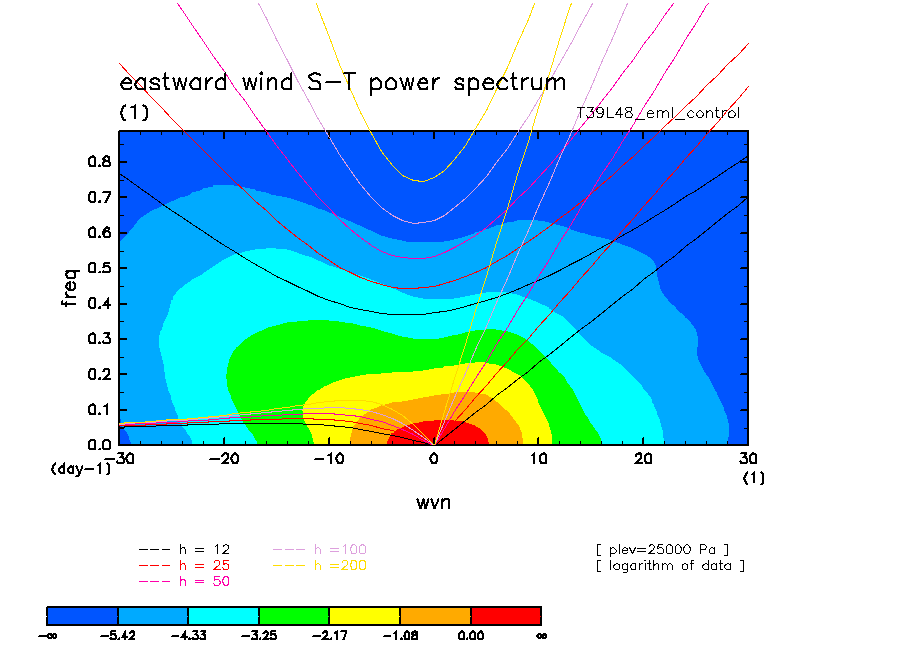 eastward wind S-T power spectrum
(1)
T39L48_eml_control

freq
0.8
0.7
0.6
0.5
0.4
0.3
0.2
0.1
0.0
(day-1)
-30
-20
-10
0
10
20
30
(1)
wvn

--- h = 12
--- h = 25
--- h = 50
--- h =100
--- h =200

[ plev=25000 Pa ]
[ logarithm of data ]

$-\infty$
-5.42
-4.33
-3.25
-2.17
-1.08
0.00
$\infty$